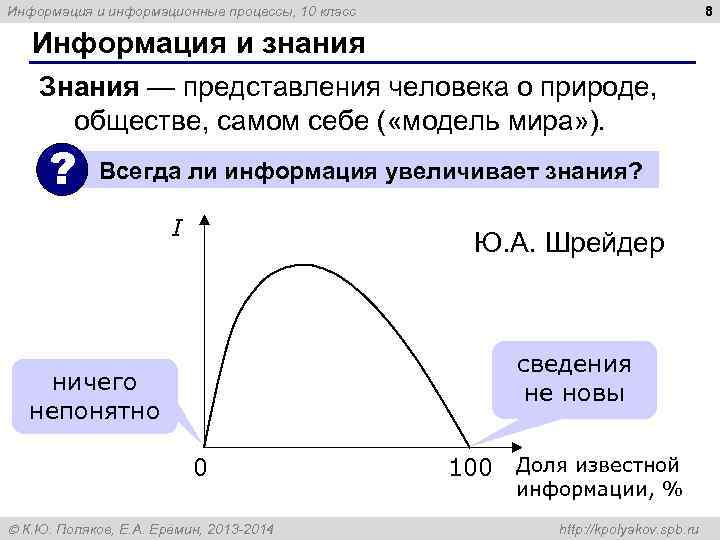 Информация и информационные процессы, 10 класс

8

Информация и знания

Знания — представления человека о природе, обществе, самом себе («модель мира»).

?

Всегда ли информация увеличивает знания?

$I$

Ю.А. Шрейдер

ничего непонятно

сведения не новы

0

100

Доля известной информации, %

© К.Ю. Поляков, Е.А. Еремин, 2013-2014

http://kpolyakov.spb.ru